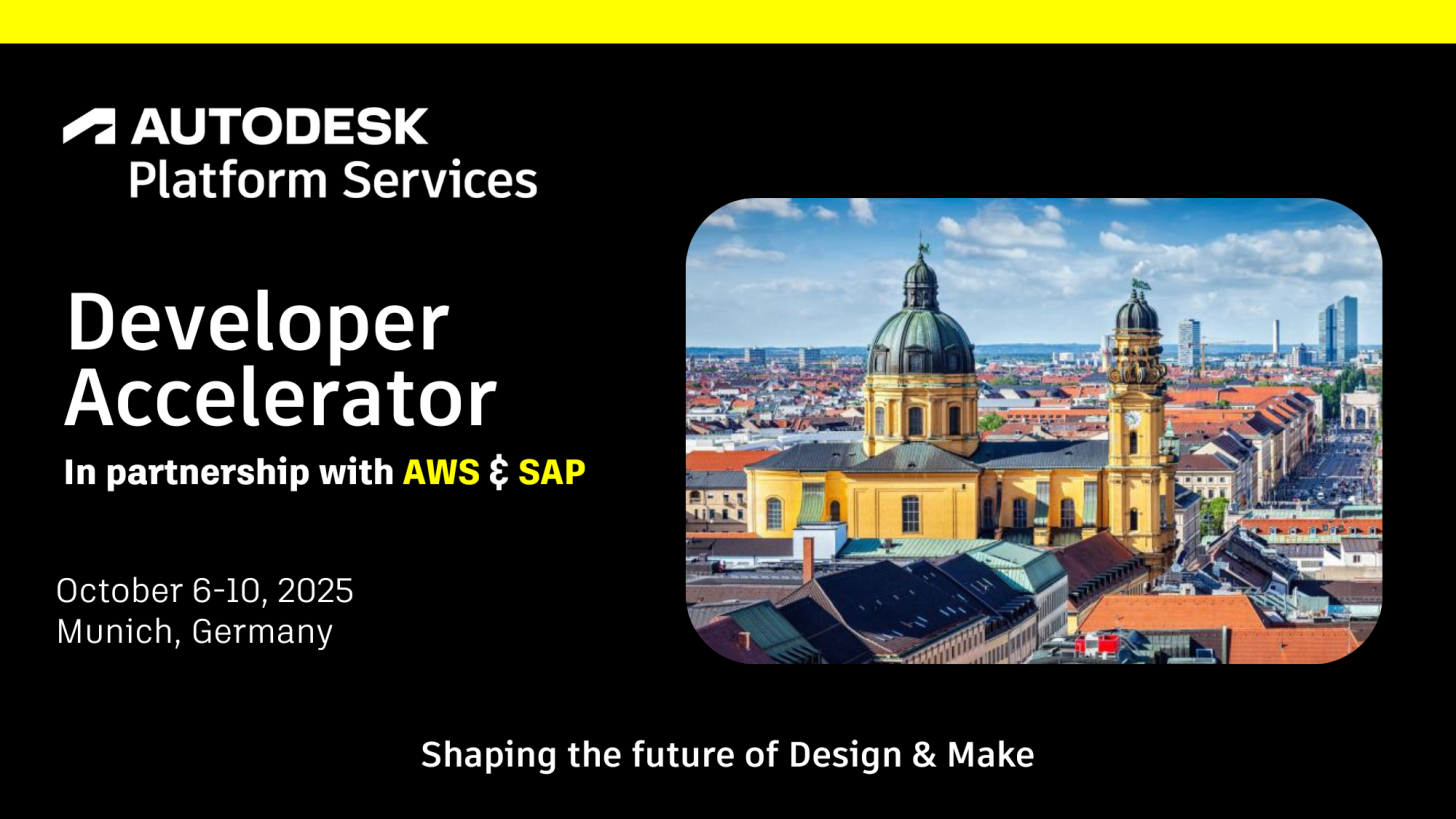 AUTODESK
Platform Services

Developer Accelerator

In partnership with AWS & SAP

October 6-10, 2025
Munich, Germany

Shaping the future of Design & Make